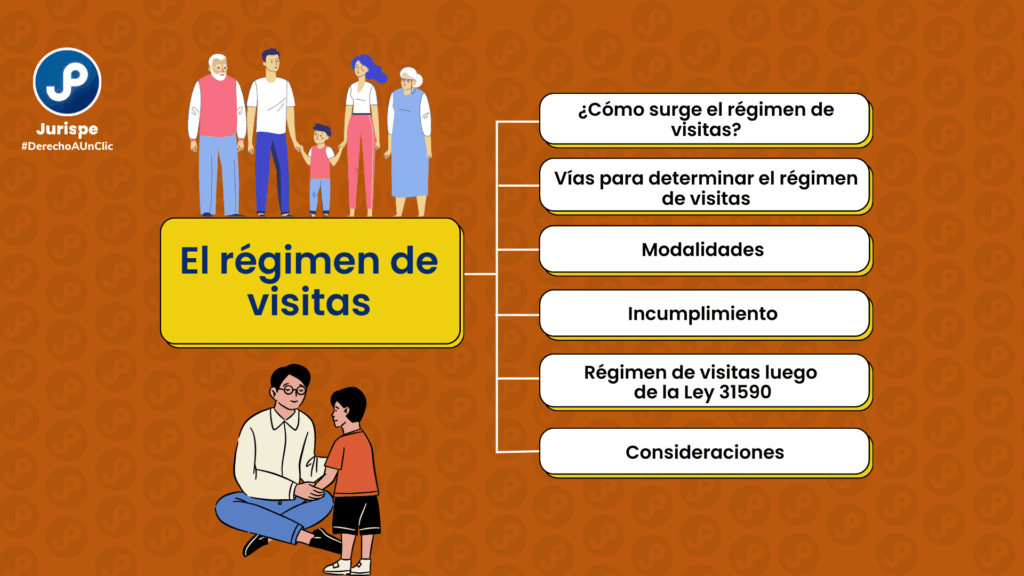 Jurispe
#DerechoAUnClic

El régimen de visitas

¿Cómo surge el régimen de visitas?

Vías para determinar el régimen de visitas

Modalidades

Incumplimiento

Régimen de visitas luego de la Ley 31590

Consideraciones